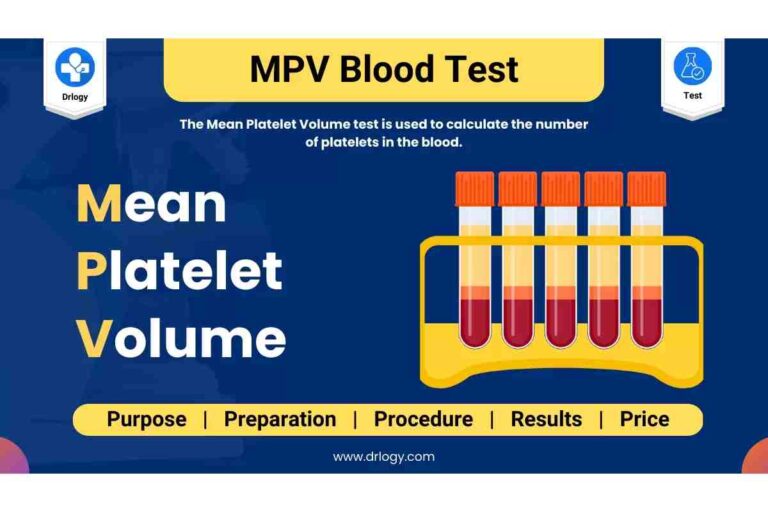 Drlogy

MPV Blood Test

Test

The Mean Platelet Volume test is used to calculate the number of platelets in the blood.

Mean
Platelet
Volume

Purpose | Preparation | Procedure | Results | Price

www.drlogy.com